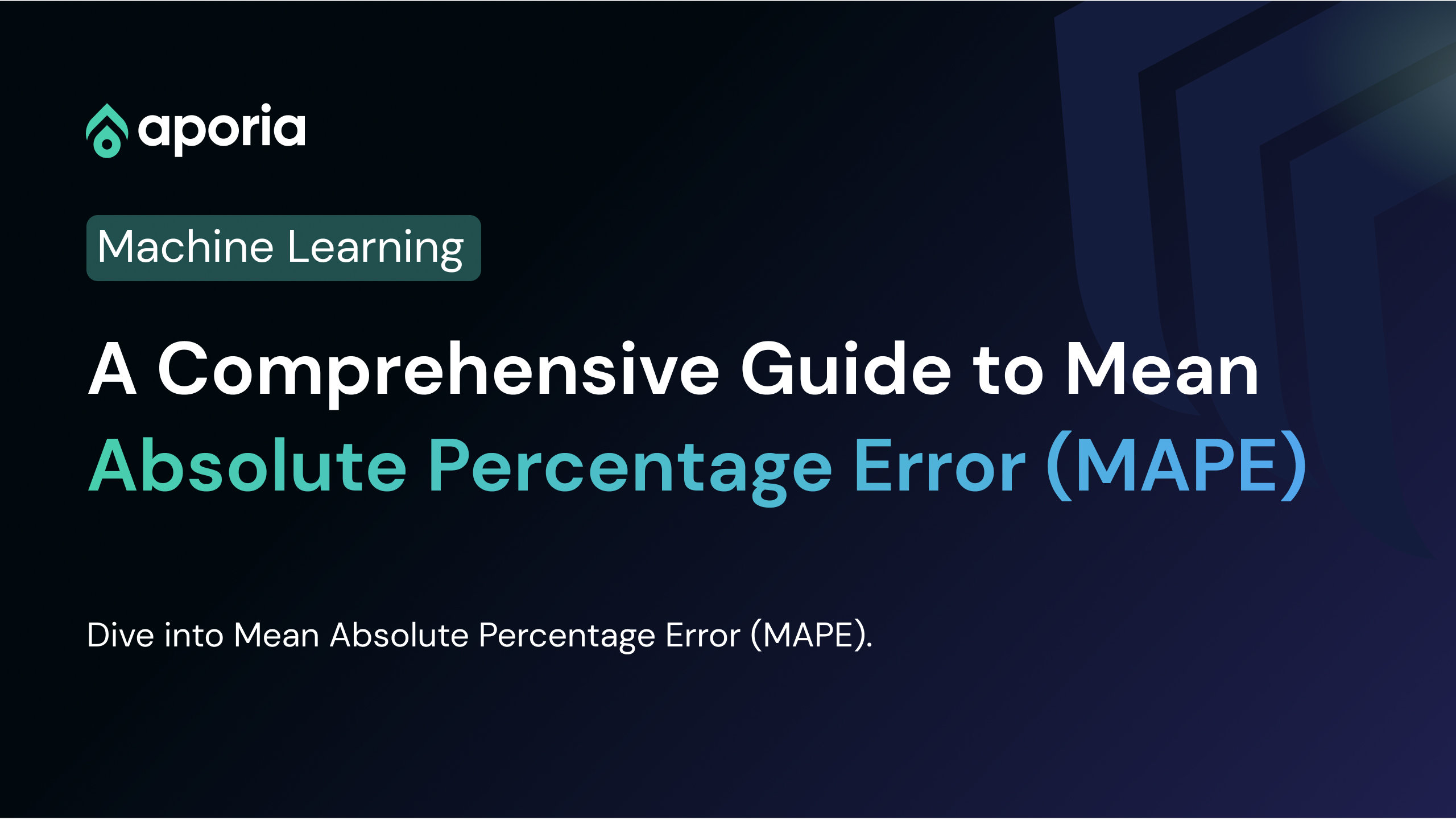 aporia

Machine Learning

A Comprehensive Guide to Mean Absolute Percentage Error (MAPE)

Dive into Mean Absolute Percentage Error (MAPE).